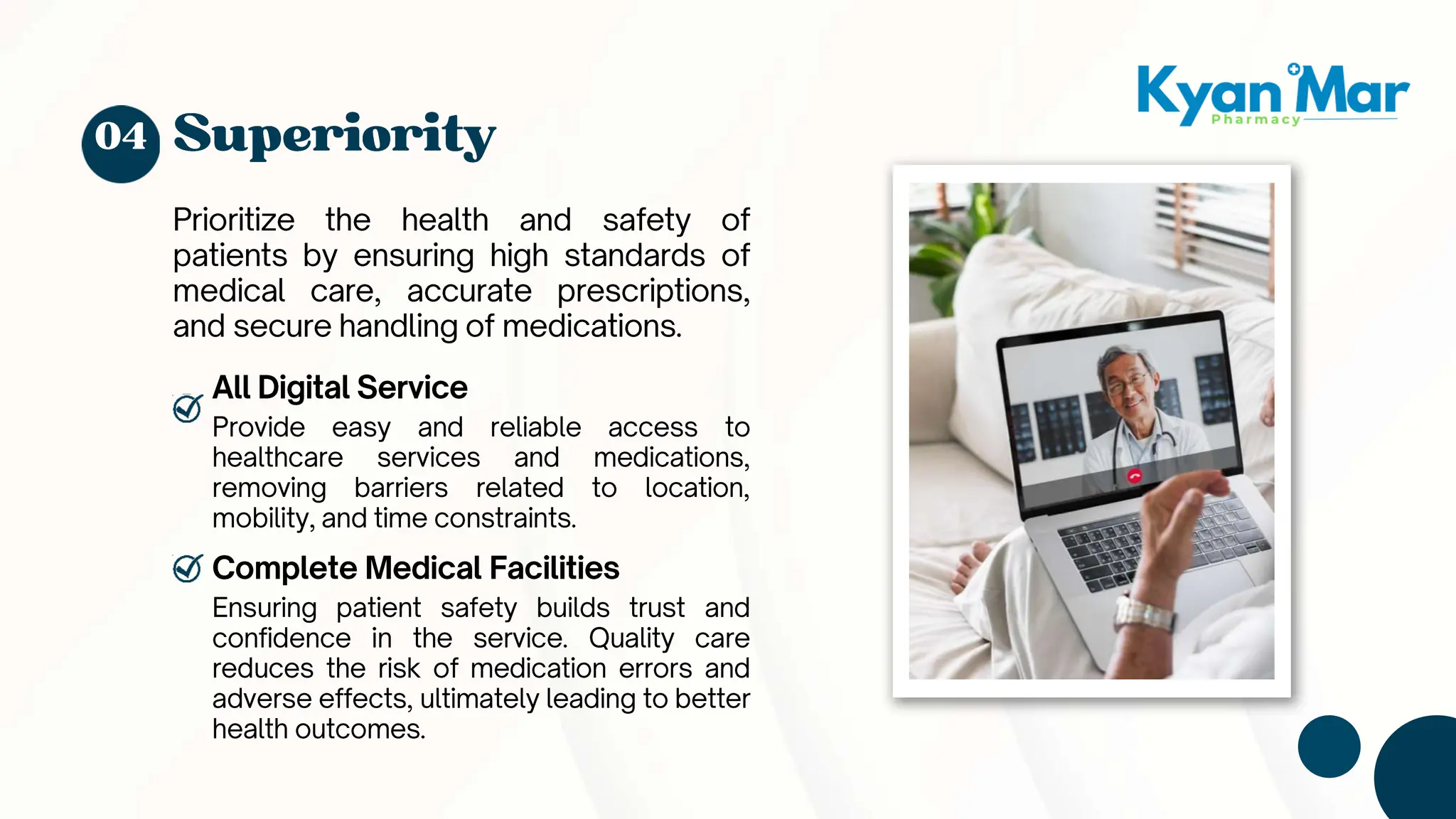 Kyan Mar
Pharmacy

04 Superiority

Prioritize the health and safety of patients by ensuring high standards of medical care, accurate prescriptions, and secure handling of medications.

All Digital Service
Provide easy and reliable access to healthcare services and medications, removing barriers related to location, mobility, and time constraints.

Complete Medical Facilities
Ensuring patient safety builds trust and confidence in the service. Quality care reduces the risk of medication errors and adverse effects, ultimately leading to better health outcomes.